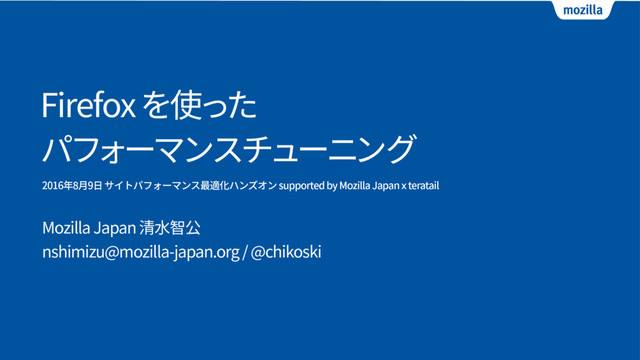 mozilla

Firefox を使った
パフォーマンスチューニング

2016年8月9日 サイトパフォーマンス最適化ハンズオン supported by Mozilla Japan x teratail

Mozilla Japan 清水智公
nshimizu@mozilla-japan.org / @chikoski